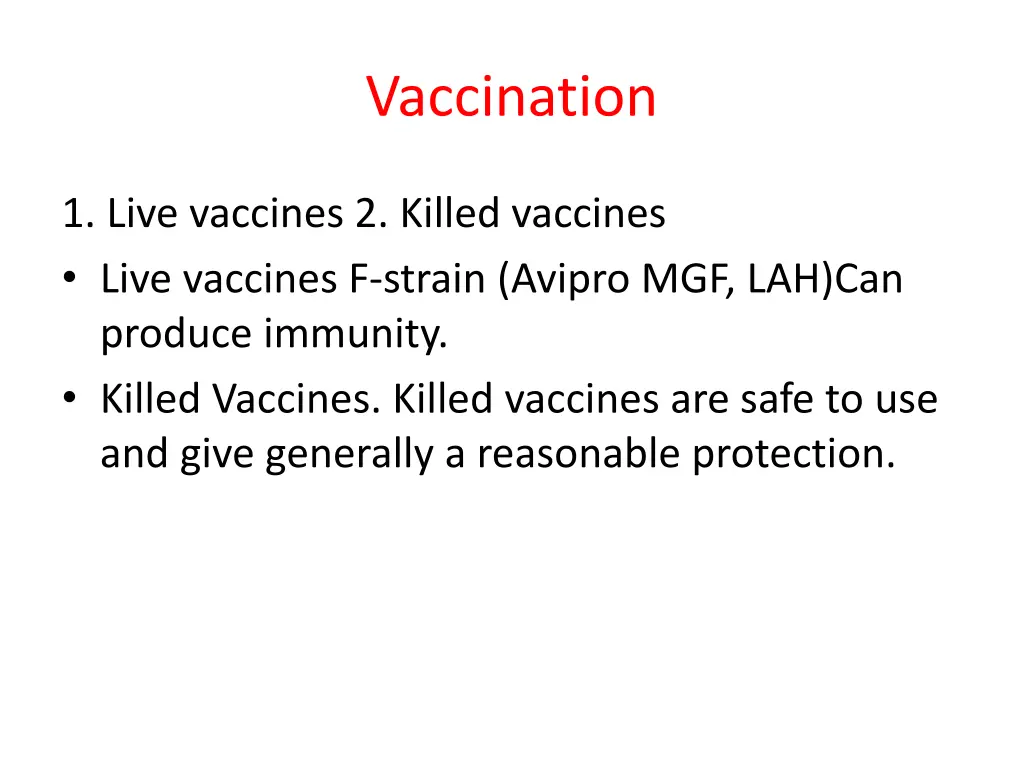 Vaccination

1. Live vaccines 2. Killed vaccines

• Live vaccines F-strain (Avipro MGF, LAH)Can produce immunity.

• Killed Vaccines. Killed vaccines are safe to use and give generally a reasonable protection.